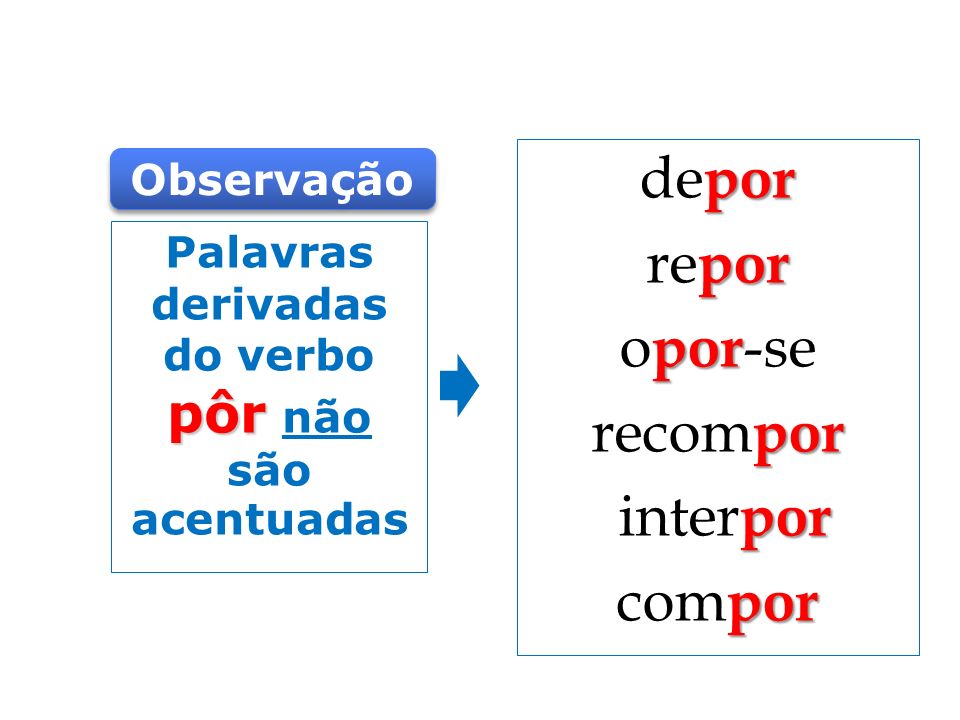 Observação

Palavras derivadas do verbo pôr não são acentuadas

depor
repor
opor-se
recompor
interpor
compor